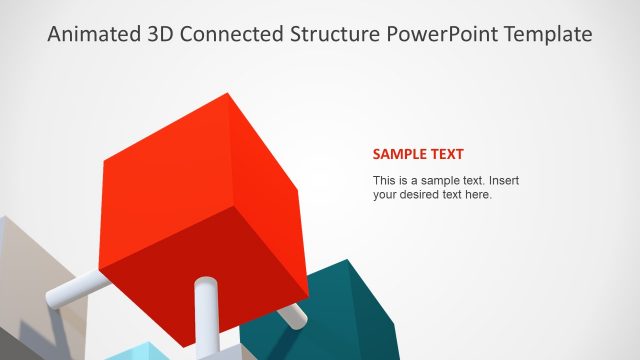 Animated 3D Connected Structure PowerPoint Template

SAMPLE TEXT

This is a sample text. Insert your desired text here.